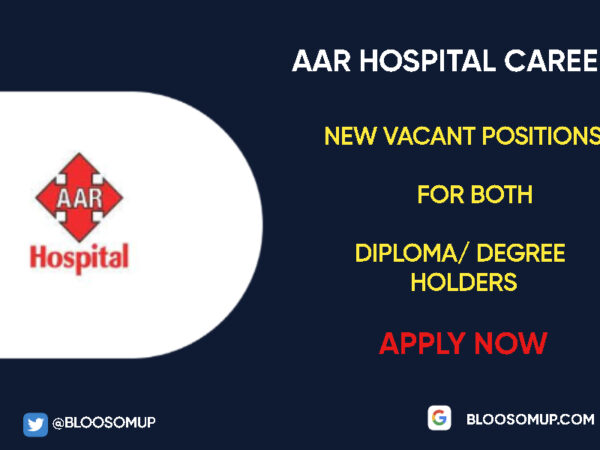 AAR
Hospital

AAR HOSPITAL CAREE

NEW VACANT POSITIONS

FOR BOTH

DIPLOMA/ DEGREE HOLDERS

APPLY NOW

@BLOOSOMUP

BLOOSOMUP.COM